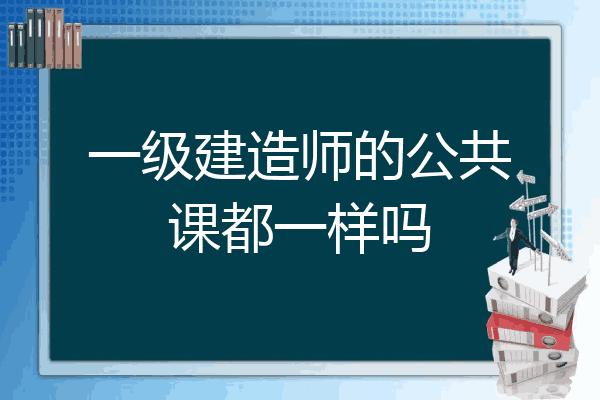 一级建造师的公共课都一样吗